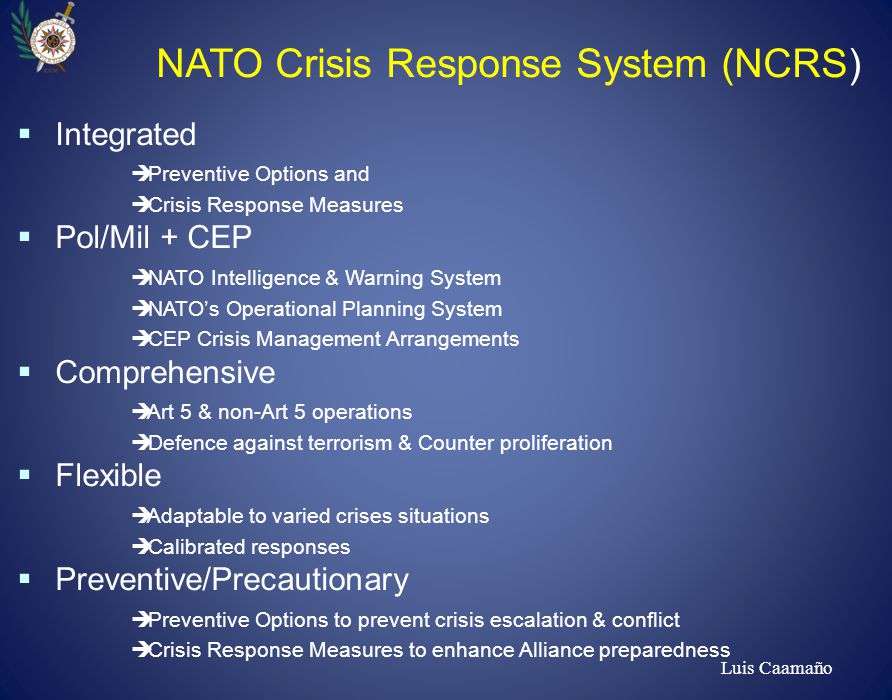 NATO Crisis Response System (NCRS)

▪ Integrated

➔Preventive Options and

➔Crisis Response Measures

▪ Pol/Mil + CEP

➔NATO Intelligence & Warning System

➔NATO's Operational Planning System

➔CEP Crisis Management Arrangements

▪ Comprehensive

➔Art 5 & non-Art 5 operations

➔Defence against terrorism & Counter proliferation

▪ Flexible

➔Adaptable to varied crises situations

➔Calibrated responses

▪ Preventive/Precautionary

➔Preventive Options to prevent crisis escalation & conflict

➔Crisis Response Measures to enhance Alliance preparedness

Luis Caamaño